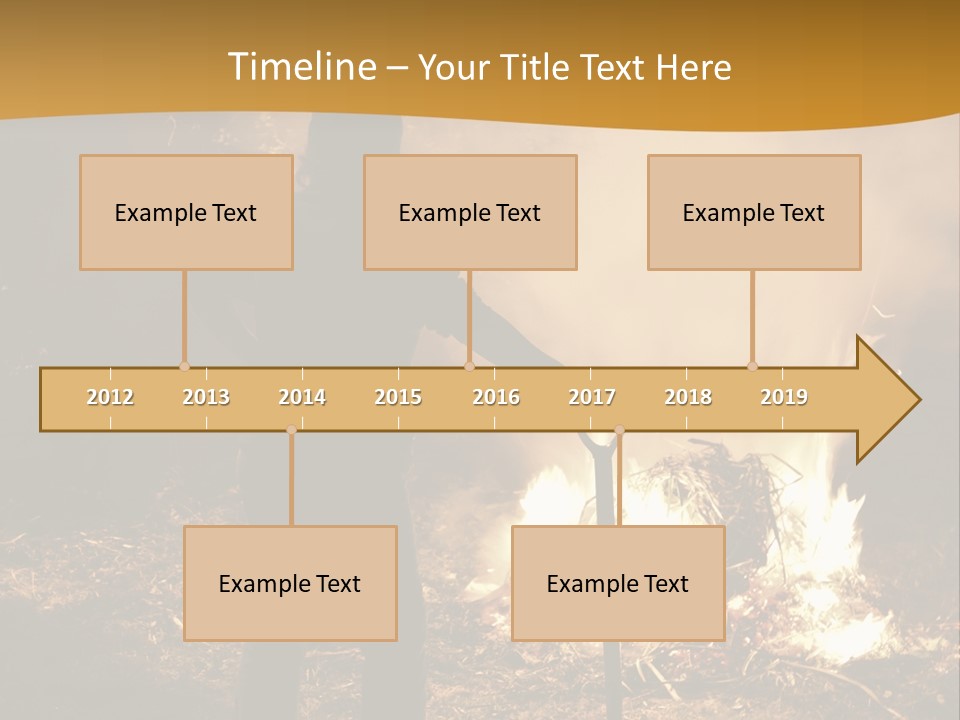 Timeline – Your Title Text Here

Example Text

Example Text

Example Text

2012 2013 2014 2015 2016 2017 2018 2019

Example Text

Example Text